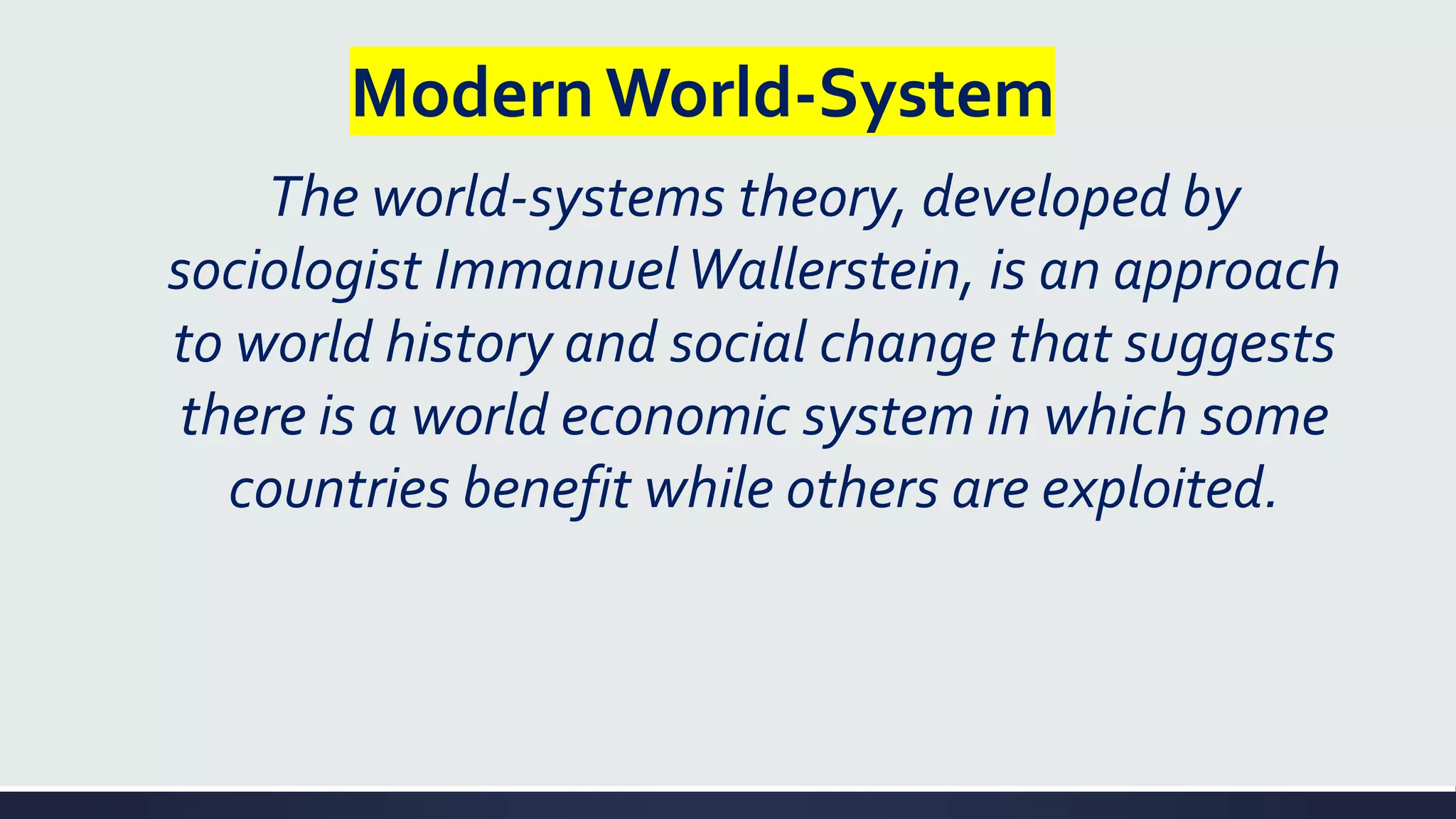 Modern World-System

The world-systems theory, developed by sociologist Immanuel Wallerstein, is an approach to world history and social change that suggests there is a world economic system in which some countries benefit while others are exploited.